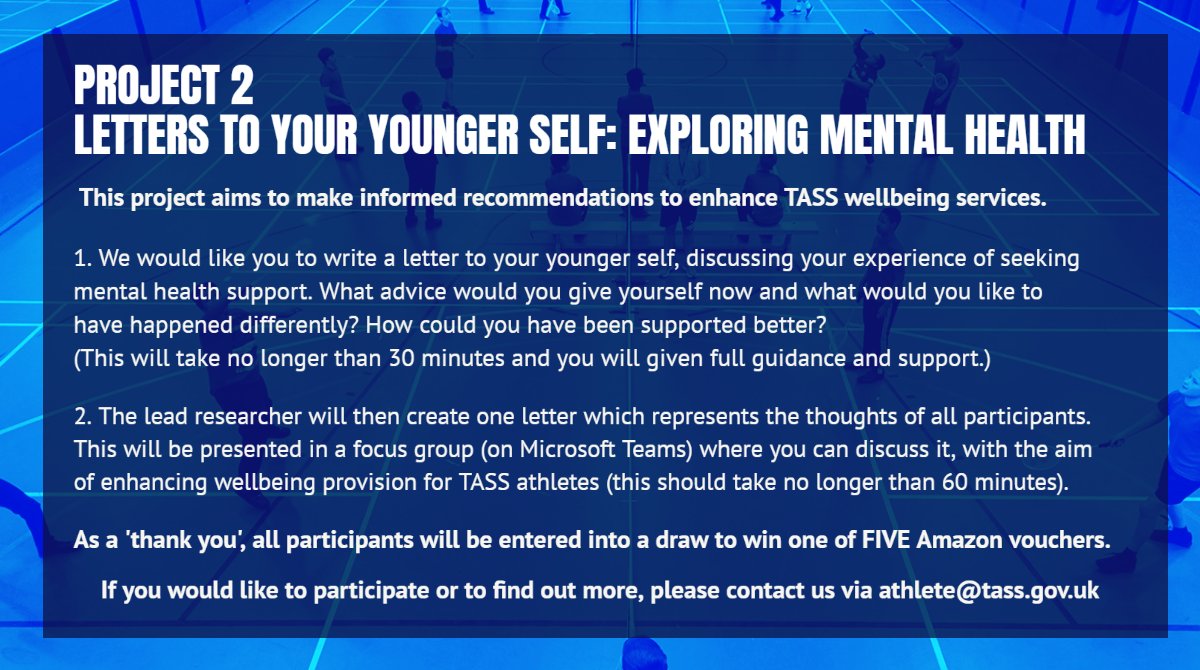 PROJECT 2
LETTERS TO YOUR YOUNGER SELF: EXPLORING MENTAL HEALTH

This project aims to make informed recommendations to enhance TASS wellbeing services.

1. We would like you to write a letter to your younger self, discussing your experience of seeking mental health support. What advice would you give yourself now and what would you like to have happened differently? How could you have been supported better?
(This will take no longer than 30 minutes and you will given full guidance and support.)

2. The lead researcher will then create one letter which represents the thoughts of all participants. This will be presented in a focus group (on Microsoft Teams) where you can discuss it, with the aim of enhancing wellbeing provision for TASS athletes (this should take no longer than 60 minutes).

As a 'thank you', all participants will be entered into a draw to win one of FIVE Amazon vouchers.

If you would like to participate or to find out more, please contact us via athlete@tass.gov.uk